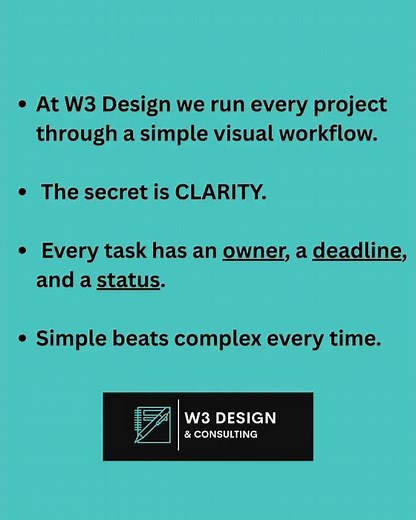 • At W3 Design we run every project through a simple visual workflow.

• The secret is CLARITY.

• Every task has an owner, a deadline, and a status.

• Simple beats complex every time.

W3 DESIGN
& CONSULTING